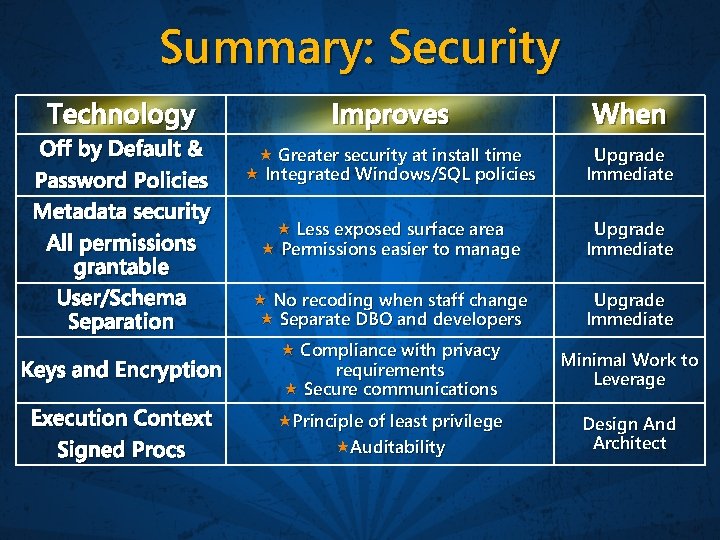 Summary: Security

| Technology | Improves | When |
|---|---|---|
| Off by Default & Password Policies | ★ Greater security at install time ★ Integrated Windows/SQL policies | Upgrade Immediate |
| Metadata security All permissions grantable | ★ Less exposed surface area ★ Permissions easier to manage | Upgrade Immediate |
| User/Schema Separation | ★ No recoding when staff change ★ Separate DBO and developers | Upgrade Immediate |
| Keys and Encryption | ★ Compliance with privacy requirements ★ Secure communications | Minimal Work to Leverage |
| Execution Context Signed Procs | ★Principle of least privilege ★Auditability | Design And Architect |